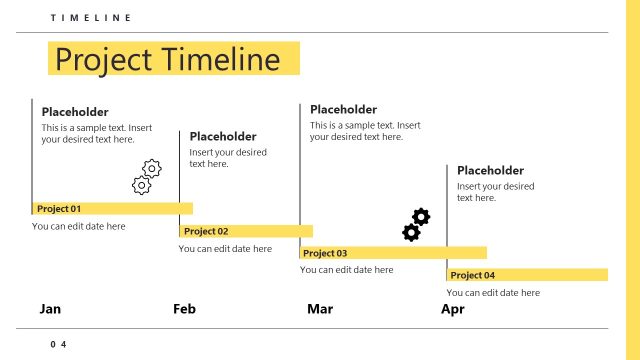 TIMELINE

Project Timeline

Placeholder
This is a sample text. Insert your desired text here.

Project 01
You can edit date here

Placeholder
Insert your desired text here.

Project 02
You can edit date here

Placeholder
This is a sample text. Insert your desired text here.

Project 03
You can edit date here

Placeholder
Insert your desired text here.

Project 04
You can edit date here

Jan
Feb
Mar
Apr

04